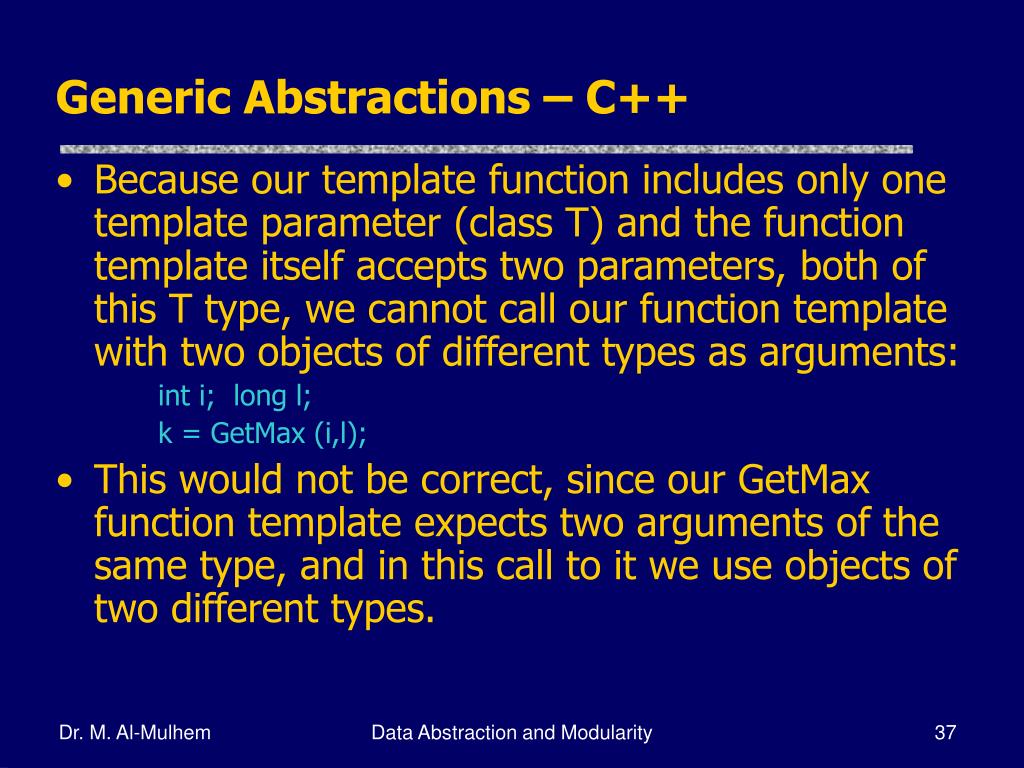 Generic Abstractions – C++

• Because our template function includes only one template parameter (class T) and the function template itself accepts two parameters, both of this T type, we cannot call our function template with two objects of different types as arguments:

int i; long l;
k = GetMax (i,l);

• This would not be correct, since our GetMax function template expects two arguments of the same type, and in this call to it we use objects of two different types.

Dr. M. Al-Mulhem

Data Abstraction and Modularity

37